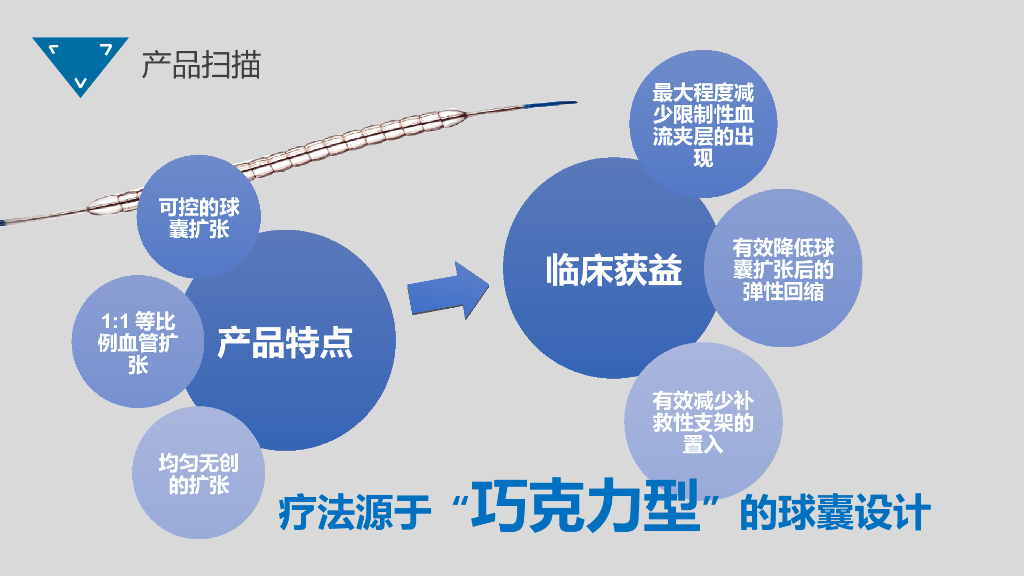 产品扫描

可控的球囊扩张

1:1 等比例血管扩张

产品特点

均匀无创的扩张

临床获益

最大程度减少限制性血流夹层的出现

有效降低球囊扩张后的弹性回缩

有效减少补救性支架的置入

疗法源于“巧克力型”的球囊设计